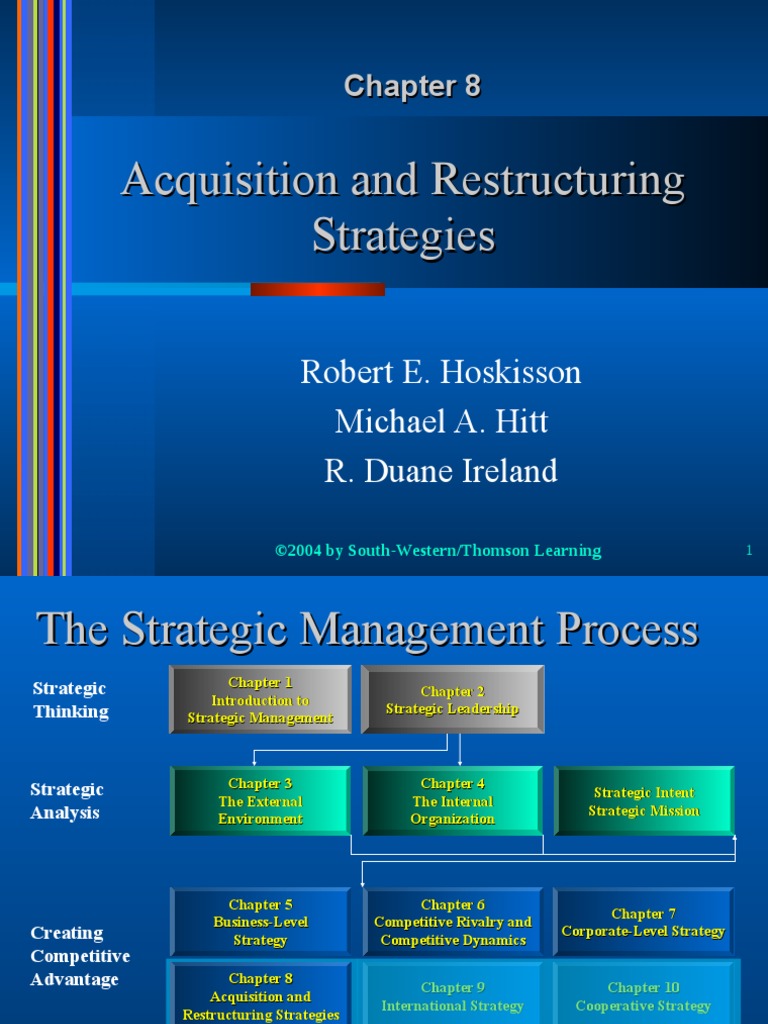 Chapter 8

Acquisition and Restructuring Strategies

Robert E. Hoskisson
Michael A. Hitt
R. Duane Ireland

©2004 by South-Western/Thomson Learning

1

The Strategic Management Process

Strategic Thinking

Chapter 1
Introduction to Strategic Management

Chapter 2
Strategic Leadership

Strategic Analysis

Chapter 3
The External Environment

Chapter 4
The Internal Organization

Strategic Intent
Strategic Mission

Creating Competitive Advantage

Chapter 5
Business-Level Strategy

Chapter 6
Competitive Rivalry and Competitive Dynamics

Chapter 7
Corporate-Level Strategy

Chapter 8
Acquisition and Restructuring Strategies

Chapter 9
International Strategy

Chapter 10
Cooperative Strategy